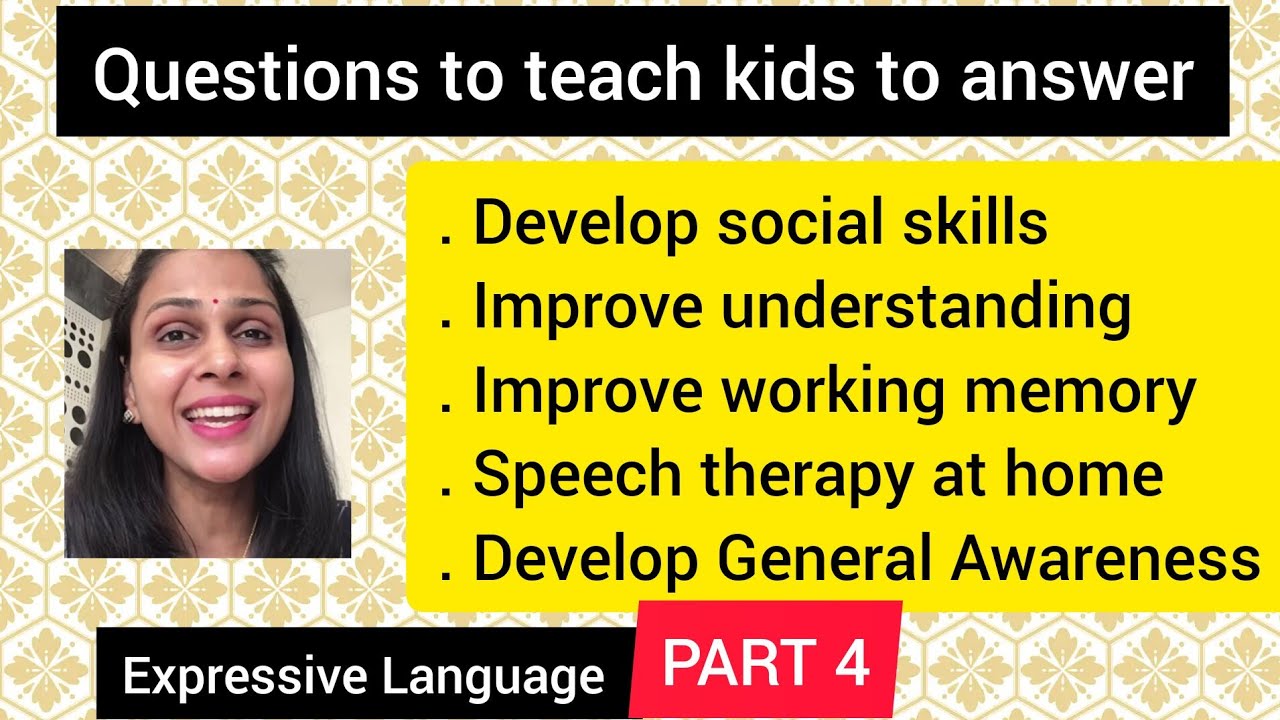 Questions to teach kids to answer

. Develop social skills
. Improve understanding
. Improve working memory
. Speech therapy at home
. Develop General Awareness

Expressive Language

PART 4